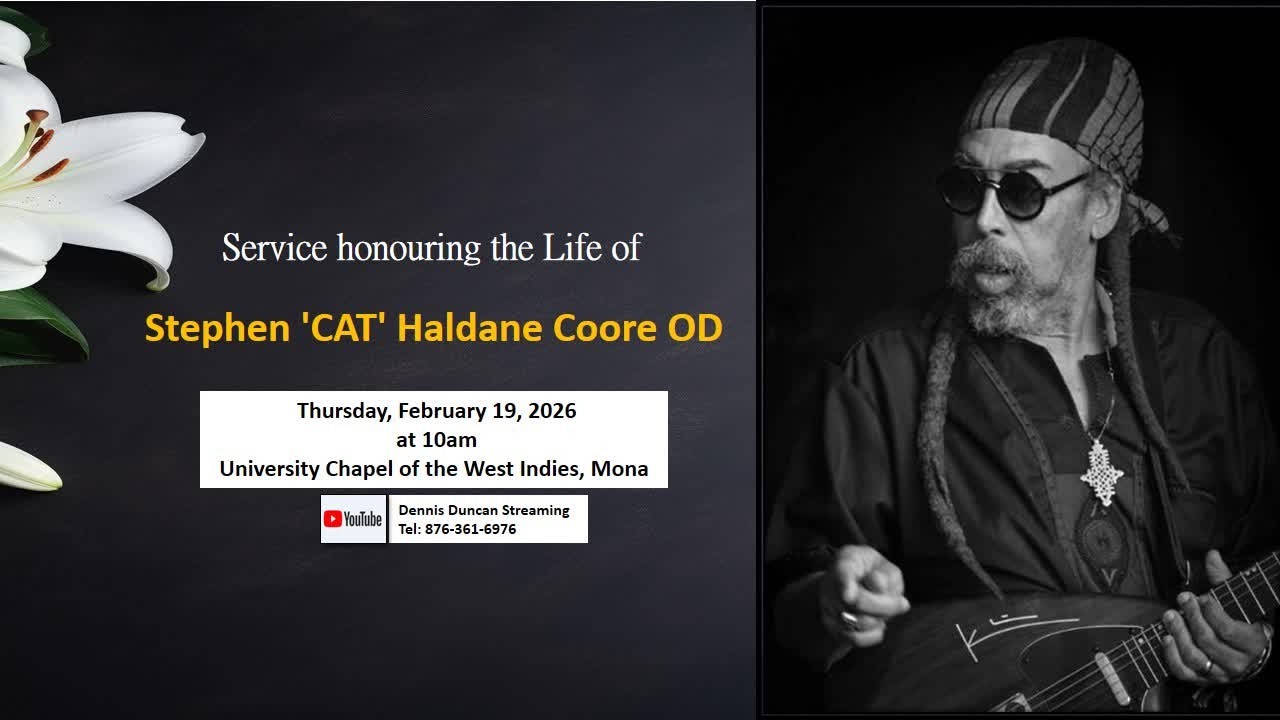 Service honouring the Life of

Stephen 'CAT' Haldane Coore OD

Thursday, February 19, 2026
at 10am
University Chapel of the West Indies, Mona

YouTube

Dennis Duncan Streaming
Tel: 876-361-6976